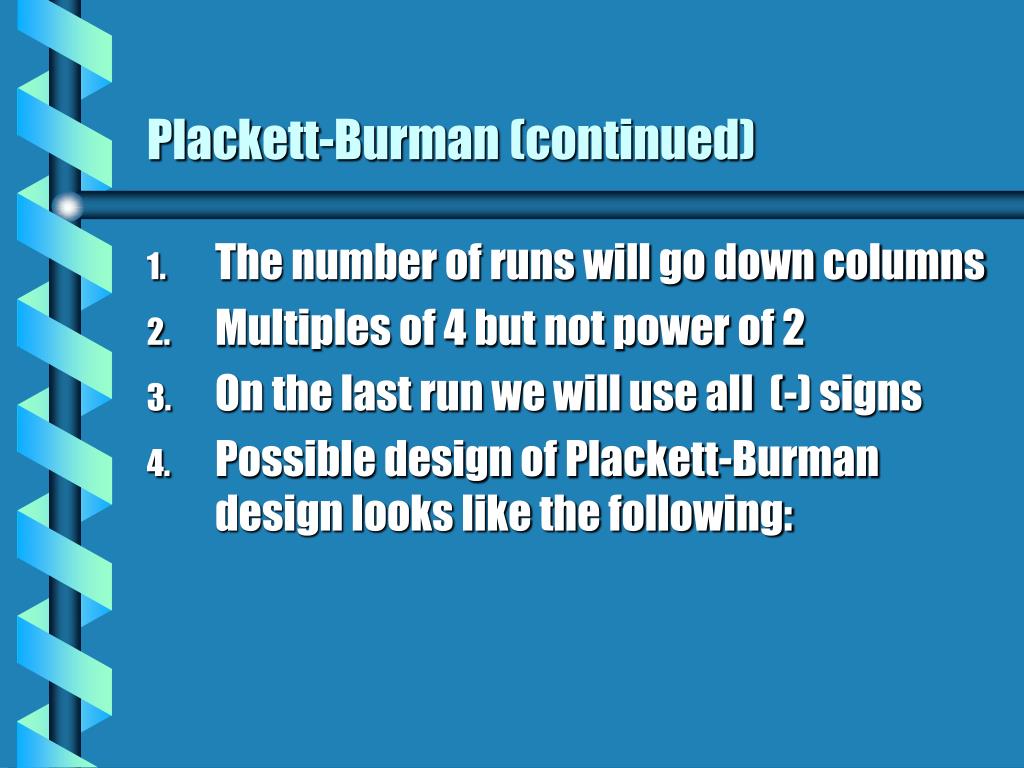 Plackett-Burman (continued)

1. The number of runs will go down columns
2. Multiples of 4 but not power of 2
3. On the last run we will use all (-) signs
4. Possible design of Plackett-Burman design looks like the following: